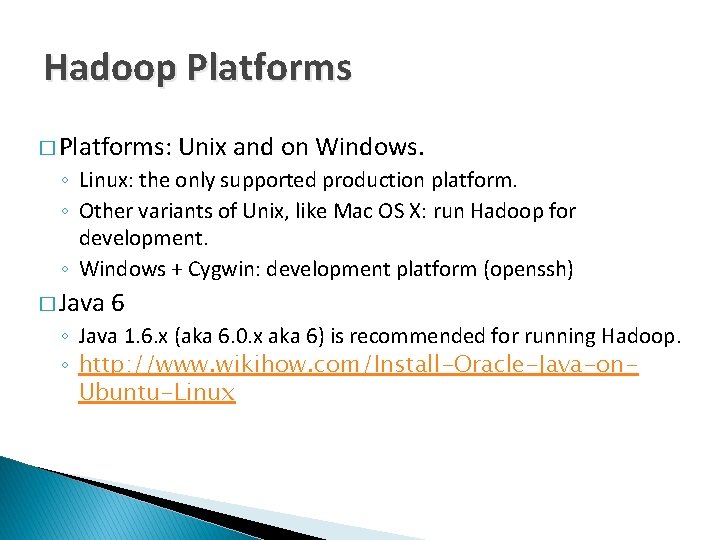 Hadoop Platforms

□ Platforms: Unix and on Windows.
◦ Linux: the only supported production platform.
◦ Other variants of Unix, like Mac OS X: run Hadoop for development.
◦ Windows + Cygwin: development platform (openssh)

□ Java 6
◦ Java 1.6.x (aka 6.0.x aka 6) is recommended for running Hadoop.
◦ http://www.wikihow.com/Install-Oracle-Java-on-Ubuntu-Linux